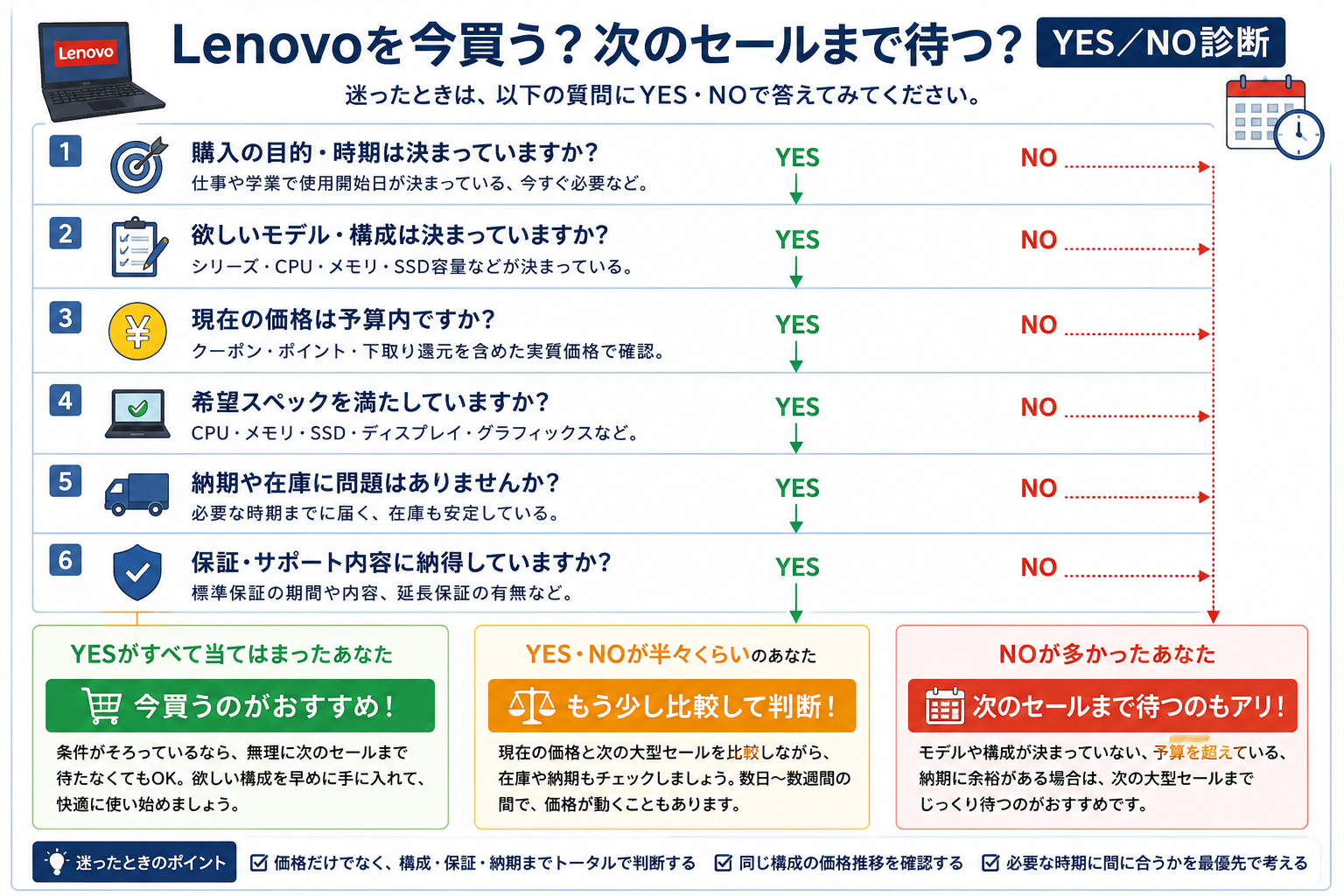 Lenovo

Lenovoを今買う？次のセールまで待つ？ YES／NO診断

迷ったときは、以下の質問にYES・NOで答えてみてください。

1 購入の目的・時期は決まっていますか？
仕事や学業で使用開始日が決まっている、今すぐ必要など。
YES NO

2 欲しいモデル・構成は決まっていますか？
シリーズ・CPU・メモリ・SSD容量などが決まっている。
YES NO

3 現在の価格は予算内ですか？
クーポン・ポイント・下取り還元を含めた実質価格で確認。
YES NO

4 希望スペックを満たしていますか？
CPU・メモリ・SSD・ディスプレイ・グラフィックスなど。
YES NO

5 納期や在庫に問題はありませんか？
必要な時期までに届く、在庫も安定している。
YES NO

6 保証・サポート内容に納得していますか？
標準保証の期間や内容、延長保証の有無など。
YES NO

YESがすべて当てはまったあなた
今買うのがおすすめ！
条件がそろっているなら、無理に次のセールまで待たなくてもOK。欲しい構成を早めに手に入れて、快適に使い始めましょう。

YES・NOが半々くらいのあなた
もう少し比較して判断！
現在の価格と次の大型セールを比較しながら、在庫や納期もチェックしましょう。数日〜数週間の間で、価格が動くこともあります。

NOが多かったあなた
次のセールまで待つのもアリ！
モデルや構成が決まっていない、予算を超えている、納期に余裕がある場合は、次の大型セールまでじっくり待つのがおすすめです。

迷ったときのポイント
価格だけでなく、構成・保証・納期までトータルで判断する
同じ構成の価格推移を確認する
必要な時期に間に合うかを最優先で考える